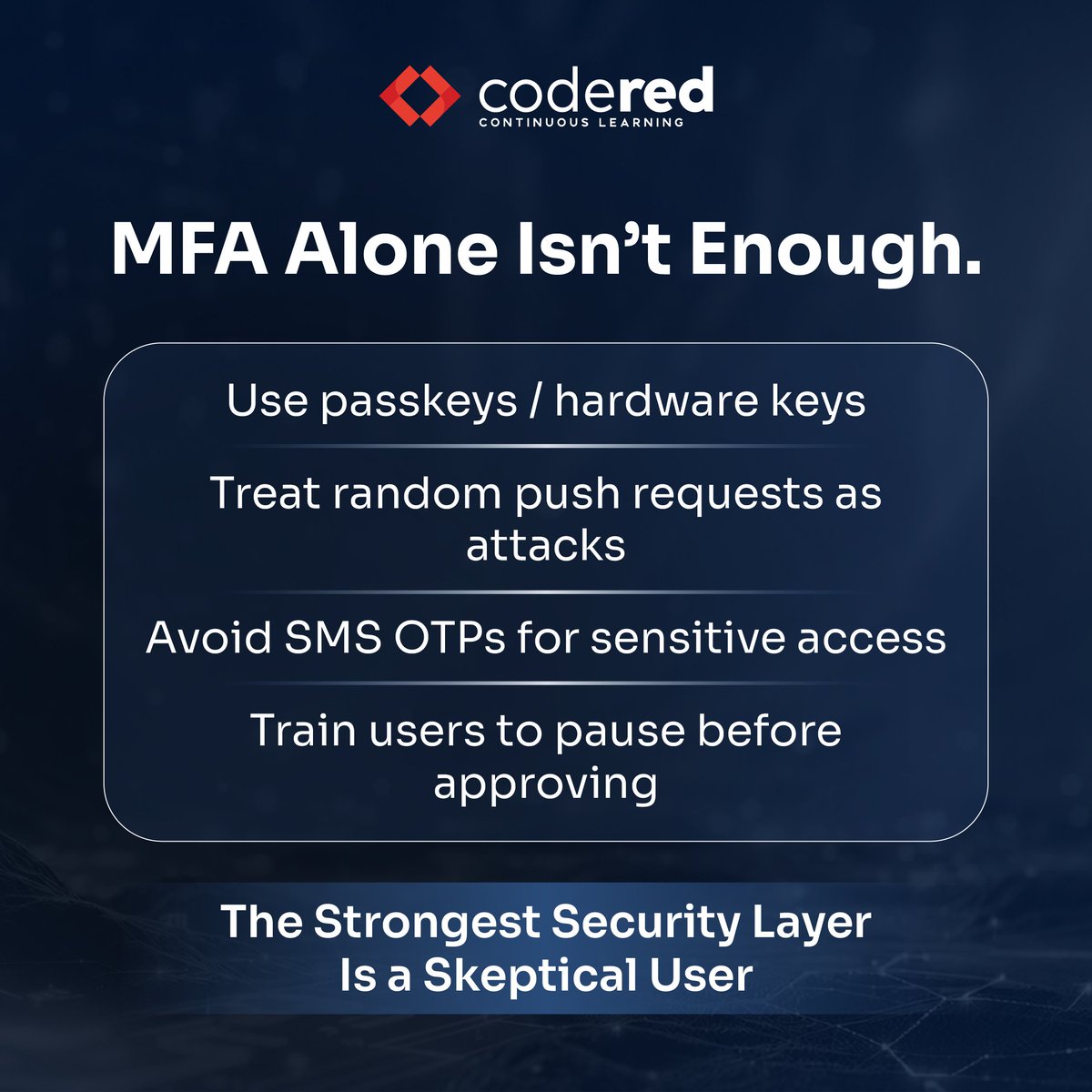 codered
CONTINUOUS LEARNING

MFA Alone Isn't Enough.

Use passkeys / hardware keys

Treat random push requests as attacks

Avoid SMS OTPs for sensitive access

Train users to pause before approving

The Strongest Security Layer Is a Skeptical User